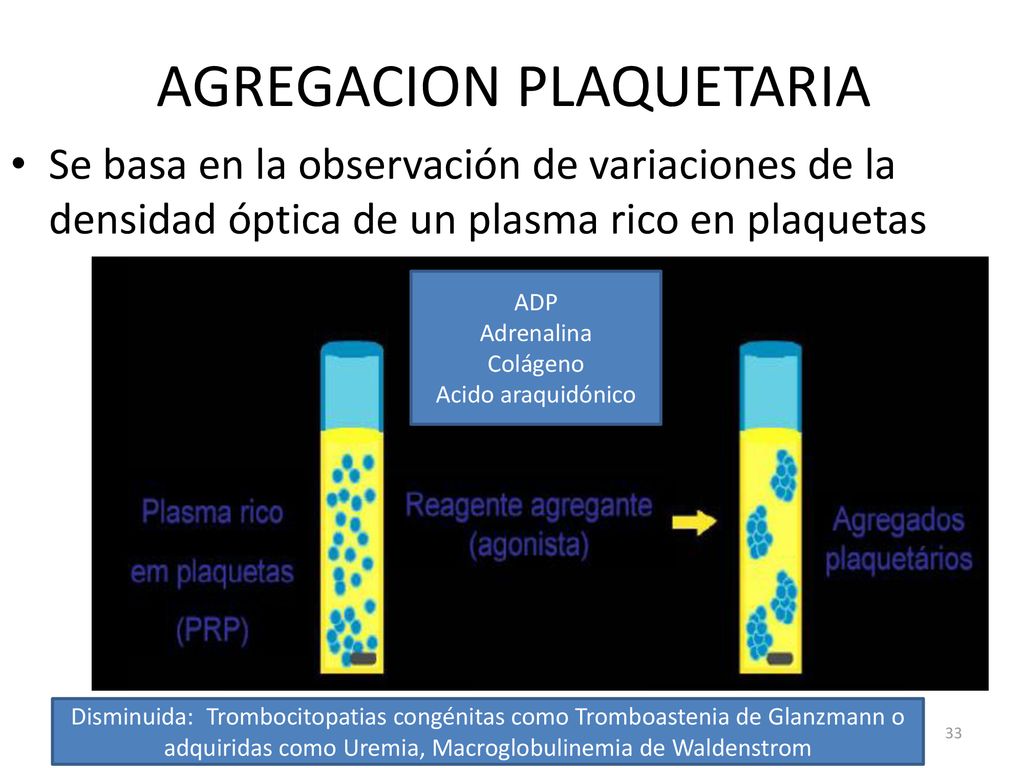 AGREGACION PLAQUETARIA

• Se basa en la observación de variaciones de la densidad óptica de un plasma rico en plaquetas

ADP
Adrenalina
Colágeno
Acido araquidónico

Plasma rico em plaquetas (PRP)

Reagente agregante (agonista)

Agregados plaquetários

Disminuida: Trombocitopatias congénitas como Tromboastenia de Glanzmann o adquiridas como Uremia, Macroglobulinemia de Waldenstrom

33